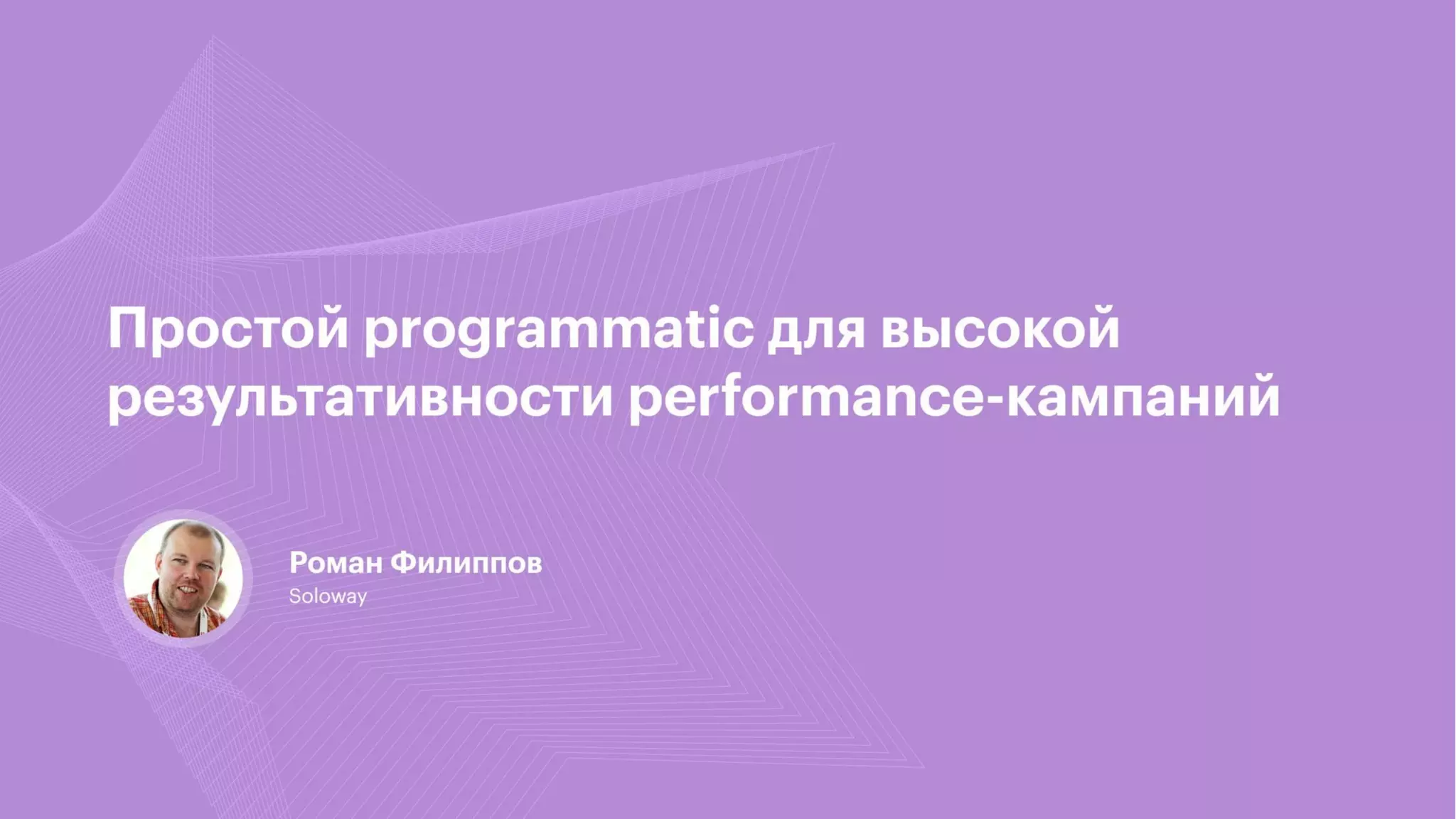 Простой programmatic для высокой результативности performance-кампаний

Роман Филиппов
Soloway